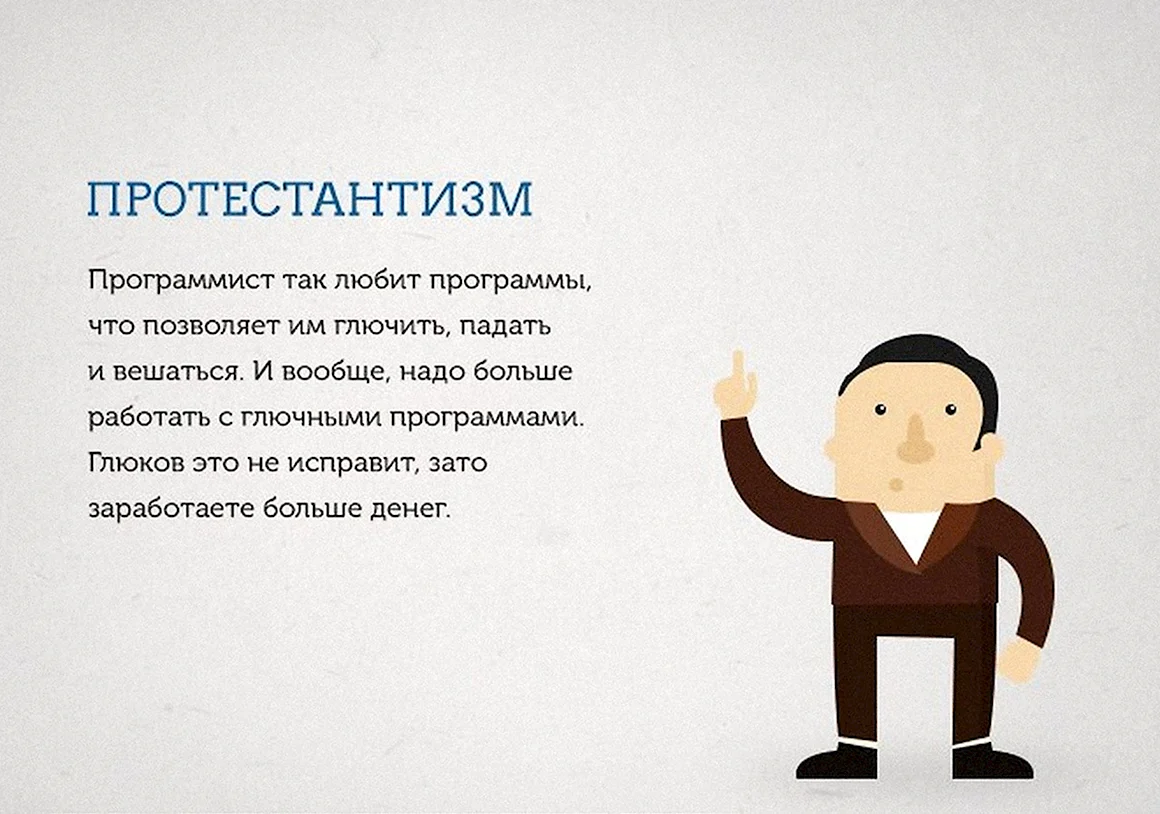 ПРОТЕСТАНТИЗМ

Программист так любит программы, что позволяет им глючить, падать и вешаться. И вообще, надо больше работать с глючными программами. Глюков это не исправит, зато заработаете больше денег.